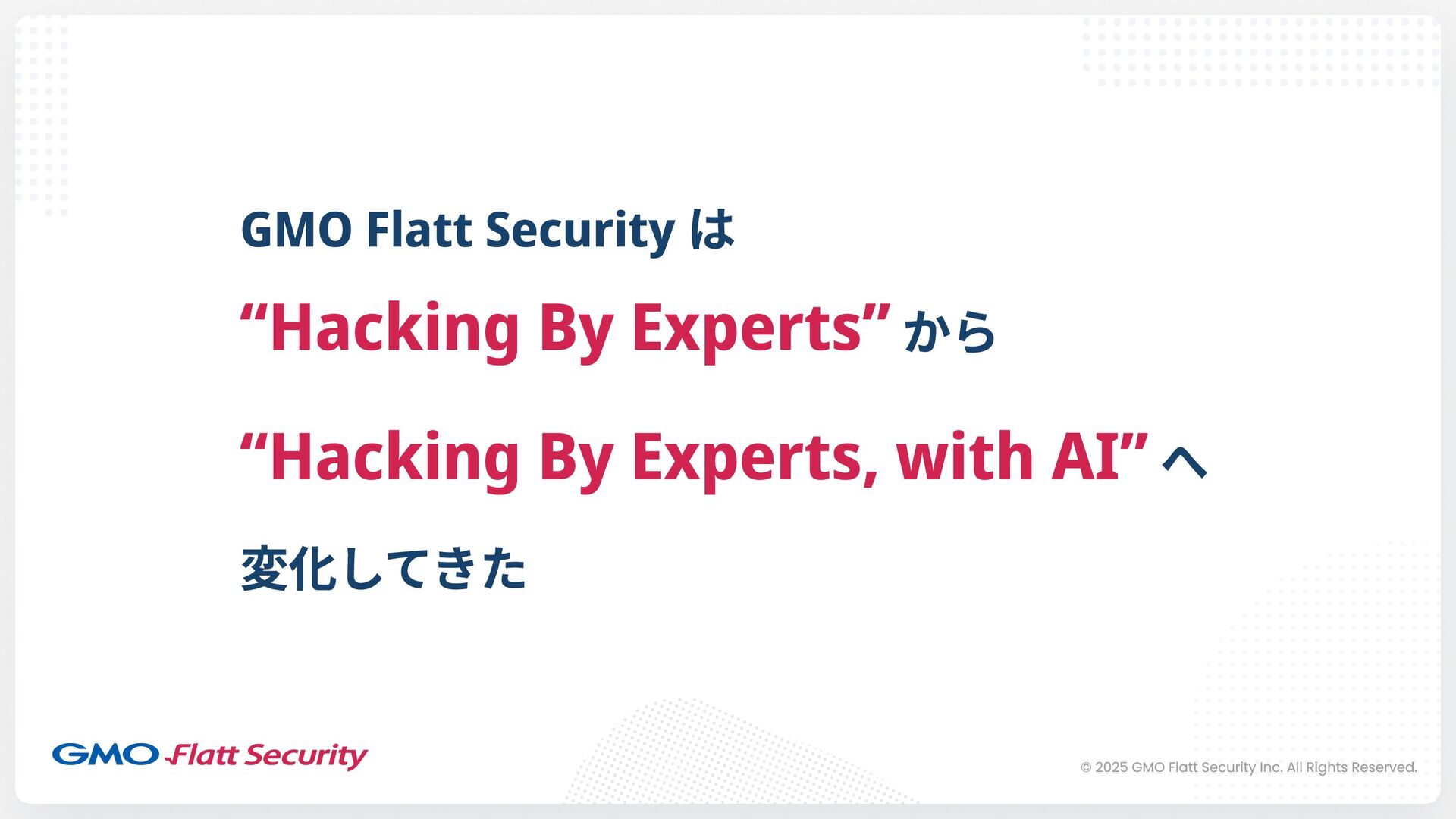 GMO Flatt Security は

“Hacking By Experts” から

“Hacking By Experts, with AI” へ

変化してきた

GMO Flatt Security

© 2025 GMO Flatt Security Inc. All Rights Reserved.